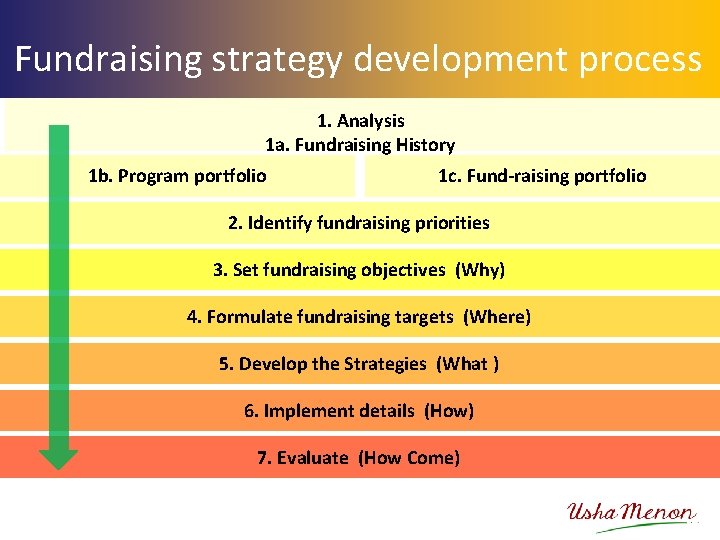 Fundraising strategy development process

1. Analysis
1a. Fundraising History

1b. Program portfolio

1c. Fund-raising portfolio

2. Identify fundraising priorities

3. Set fundraising objectives (Why)

4. Formulate fundraising targets (Where)

5. Develop the Strategies (What )

6. Implement details (How)

7. Evaluate (How Come)

Usha Menon